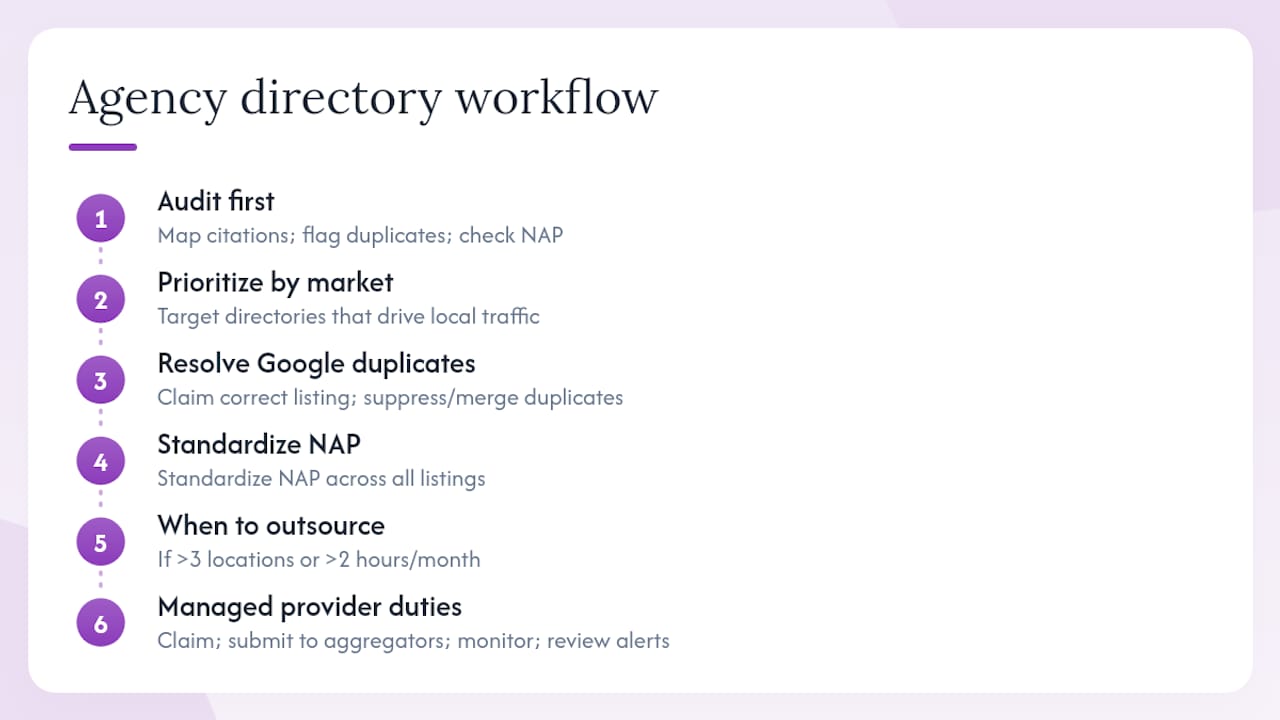 Agency directory workflow

1
Audit first
Map citations; flag duplicates; check NAP

2
Prioritize by market
Target directories that drive local traffic

3
Resolve Google duplicates
Claim correct listing; suppress/merge duplicates

4
Standardize NAP
Standardize NAP across all listings

5
When to outsource
If >3 locations or >2 hours/month

6
Managed provider duties
Claim; submit to aggregators; monitor; review alerts